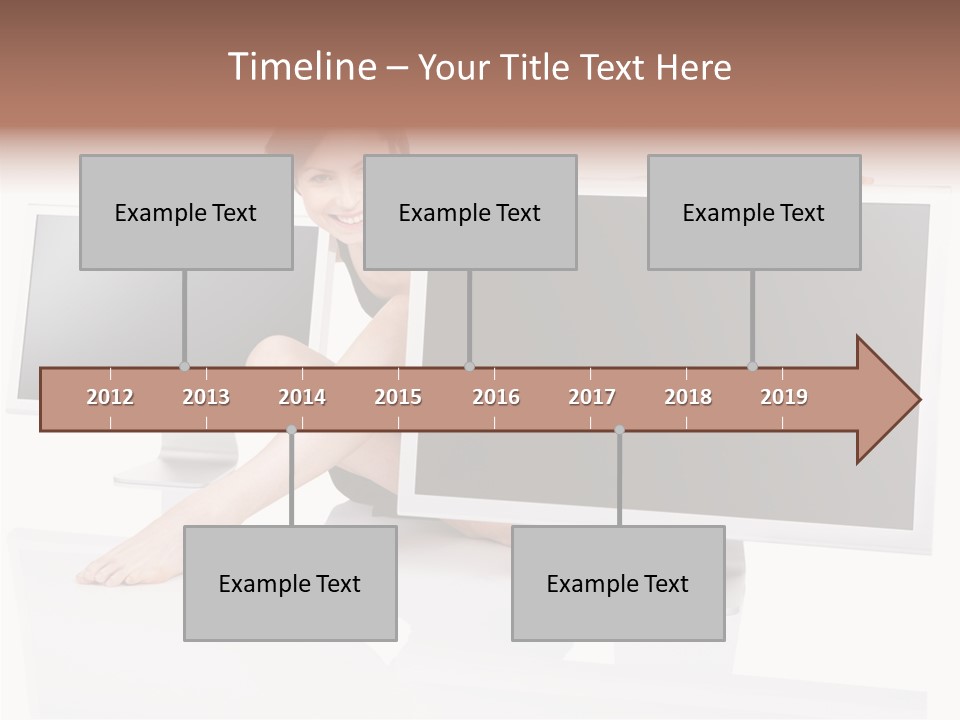 Timeline – Your Title Text Here

Example Text

Example Text

Example Text

2012 2013 2014 2015 2016 2017 2018 2019

Example Text

Example Text